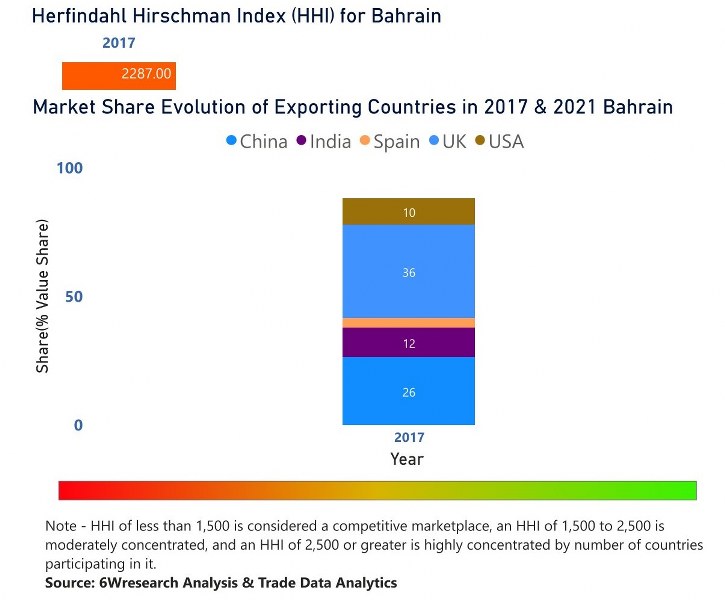 Herfindahl Hirschman Index (HHI) for Bahrain

2017

2287.00

Market Share Evolution of Exporting Countries in 2017 & 2021 Bahrain

China India Spain UK USA

100

50

0

Share(% Value Share)

10

36

12

26

2017

Year

Note - HHI of less than 1,500 is considered a competitive marketplace, an HHI of 1,500 to 2,500 is moderately concentrated, and an HHI of 2,500 or greater is highly concentrated by number of countries participating in it.

Source: 6Wresearch Analysis & Trade Data Analytics